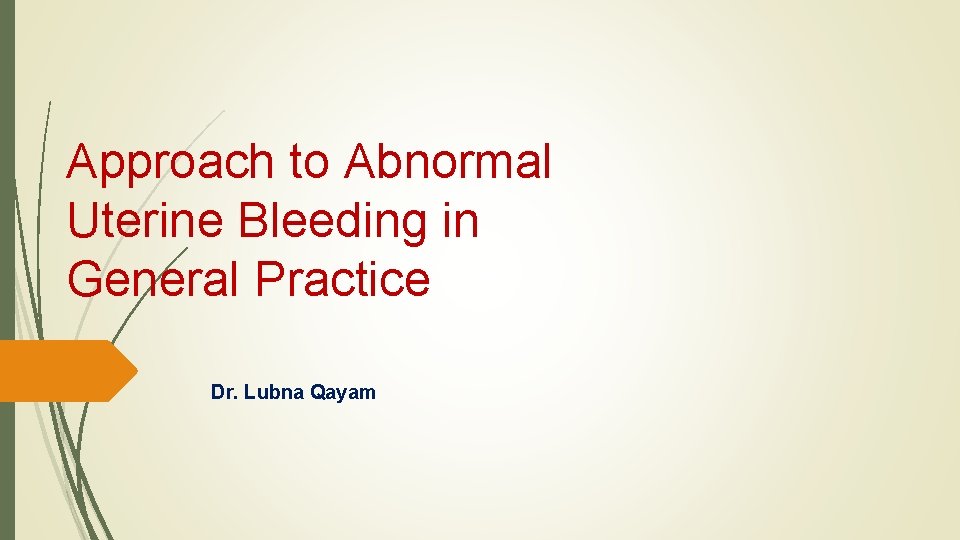 Approach to Abnormal Uterine Bleeding in General Practice

Dr. Lubna Qayam